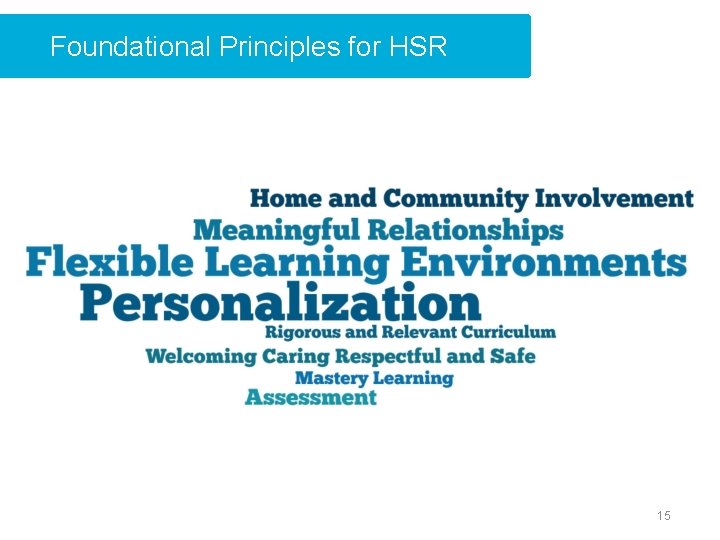 Foundational Principles for HSR

Home and Community Involvement
Meaningful Relationships
Flexible Learning Environments
Personalization
Rigorous and Relevant Curriculum
Welcoming Caring Respectful and Safe
Mastery Learning
Assessment

15